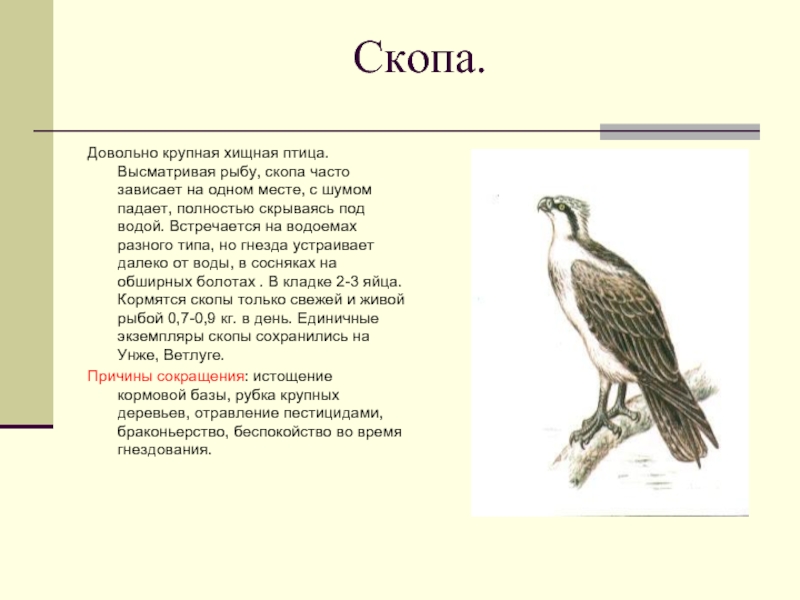 Скопа.

Довольно крупная хищная птица. Высматривая рыбу, скопа часто зависает на одном месте, с шумом падает, полностью скрываясь под водой. Встречается на водоемах разного типа, но гнезда устраивает далеко от воды, в сосняках на обширных болотах . В кладке 2-3 яйца. Кормятся скопы только свежей и живой рыбой 0,7-0,9 кг. в день. Единичные экземпляры скопы сохранились на Унже, Ветлуге.

Причины сокращения: истощение кормовой базы, рубка крупных деревьев, отравление пестицидами, браконьерство, беспокойство во время гнездования.